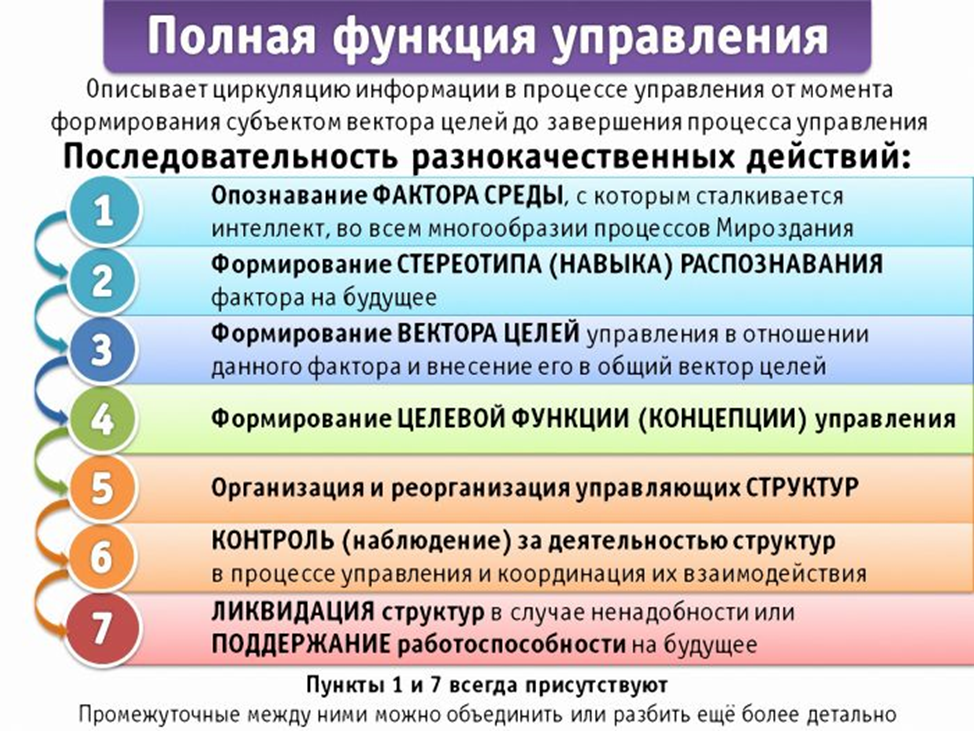 Полная функция управления

Описывает циркуляцию информации в процессе управления от момента формирования субъектом вектора целей до завершения процесса управления

Последовательность разнокачественных действий:

1 Опознавание ФАКТОРА СРЕДЫ, с которым сталкивается интеллект, во всем многообразии процессов Мироздания

2 Формирование СТЕРЕОТИПА (НАВЫКА) РАСПОЗНАВАНИЯ фактора на будущее

3 Формирование ВЕКТОРА ЦЕЛЕЙ управления в отношении данного фактора и внесение его в общий вектор целей

4 Формирование ЦЕЛЕВОЙ ФУНКЦИИ (КОНЦЕПЦИИ) управления

5 Организация и реорганизация управляющих СТРУКТУР

6 КОНТРОЛЬ (наблюдение) за деятельностью структур в процессе управления и координация их взаимодействия

7 ЛИКВИДАЦИЯ структур в случае ненадобности или ПОДДЕРЖАНИЕ работоспособности на будущее

Пункты 1 и 7 всегда присутствуют

Промежуточные между ними можно объединить или разбить ещё более детально